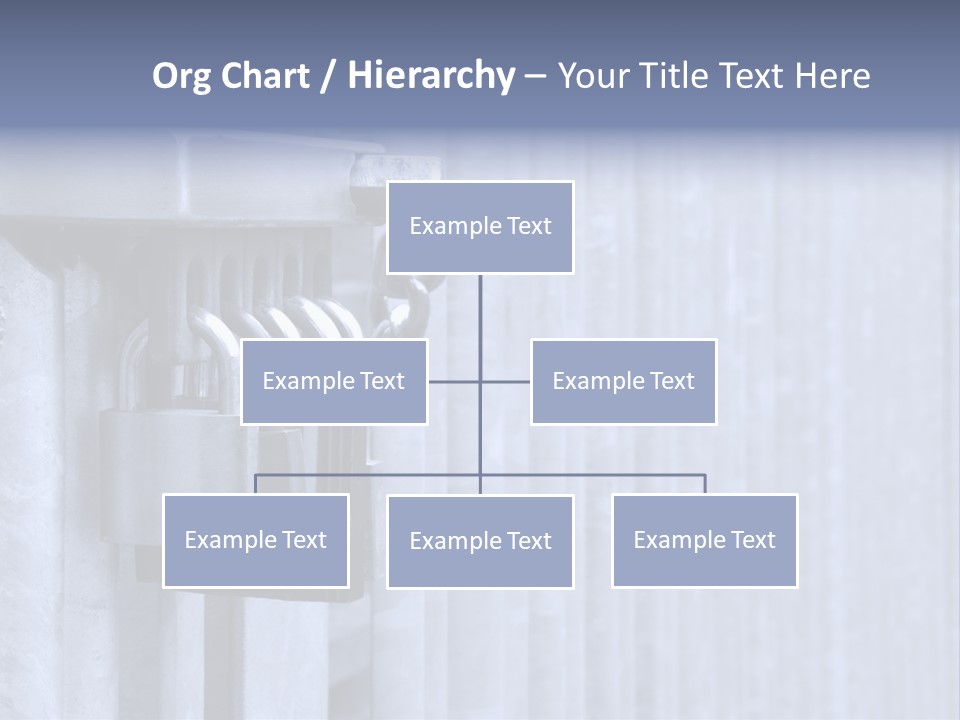 Org Chart / Hierarchy – Your Title Text Here

Example Text

Example Text

Example Text

Example Text

Example Text

Example Text